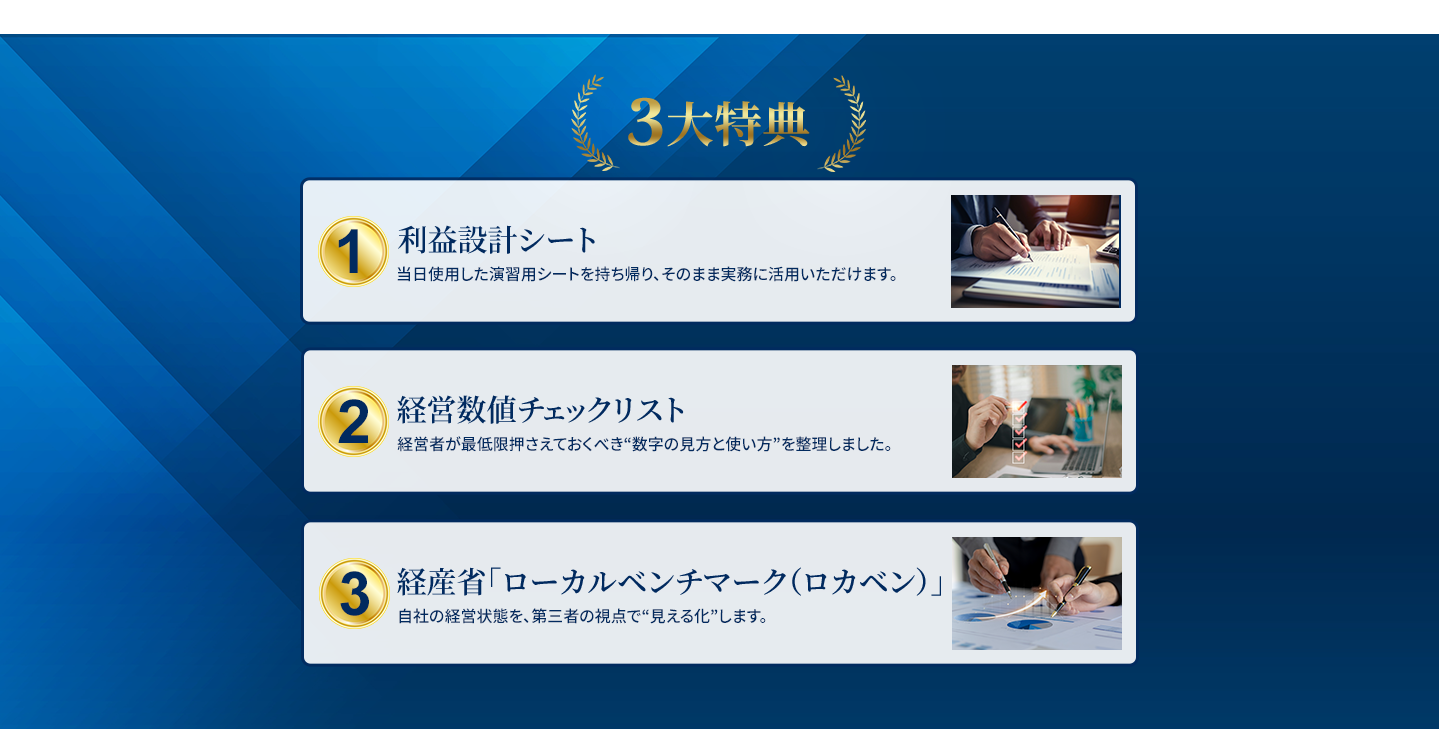 3大特典

1 利益設計シート
当日使用した演習用シートを持ち帰り、そのまま実務に活用いただけます。

2 経営数値チェックリスト
経営者が最低限押さえておくべき“数字の見方と使い方”を整理しました。

3 経産省「ローカルベンチマーク(ロカベン)」
自社の経営状態を、第三者の視点で“見える化”します。